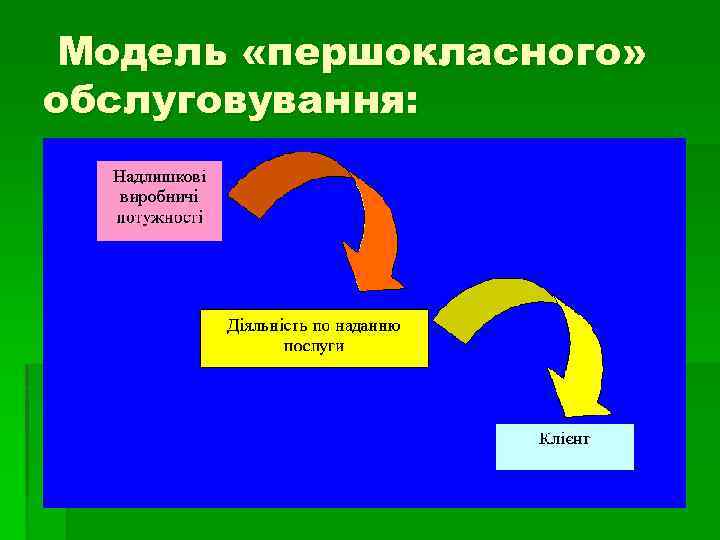 Модель «першокласного» обслуговування:

Надлишкові виробничі потужності

Діяльність по наданню послуги

Клієнт